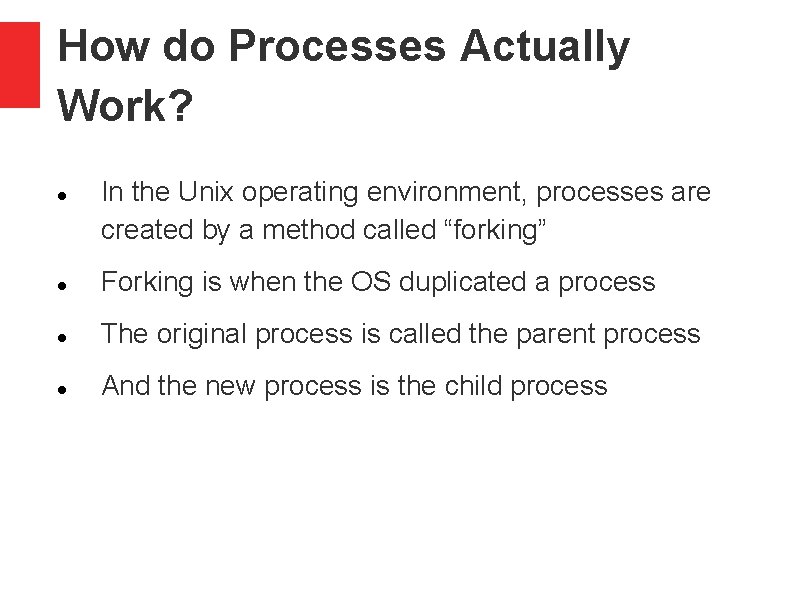 How do Processes Actually Work?

- In the Unix operating environment, processes are created by a method called “forking”
- Forking is when the OS duplicated a process
- The original process is called the parent process
- And the new process is the child process